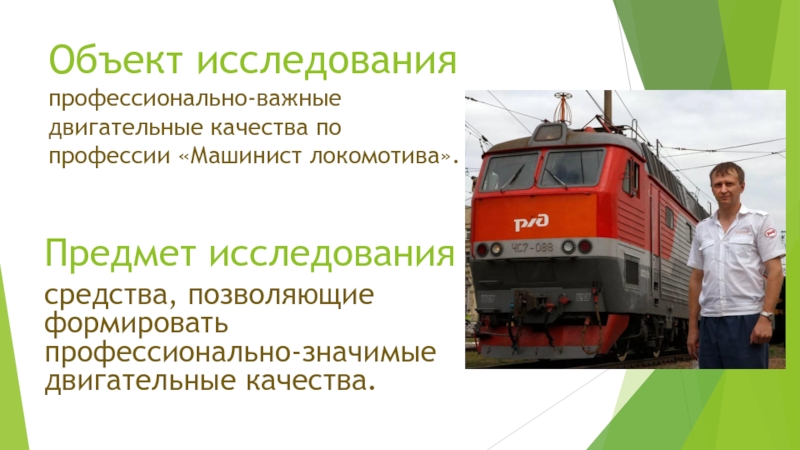 Объект исследования
профессионально-важные двигательные качества по профессии «Машинист локомотива».

Предмет исследования
средства, позволяющие формировать профессионально-значимые двигательные качества.

РЖД
ЧС7-088